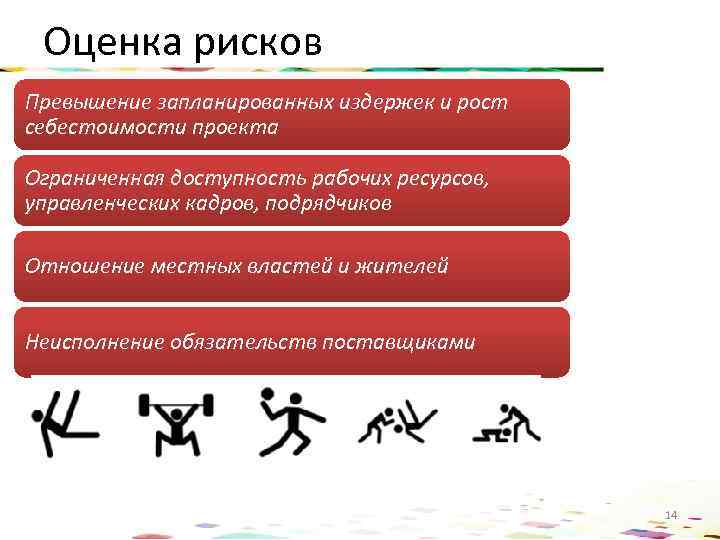 Оценка рисков

Превышение запланированных издержек и рост себестоимости проекта

Ограниченная доступность рабочих ресурсов, управленческих кадров, подрядчиков

Отношение местных властей и жителей

Неисполнение обязательств поставщиками

14